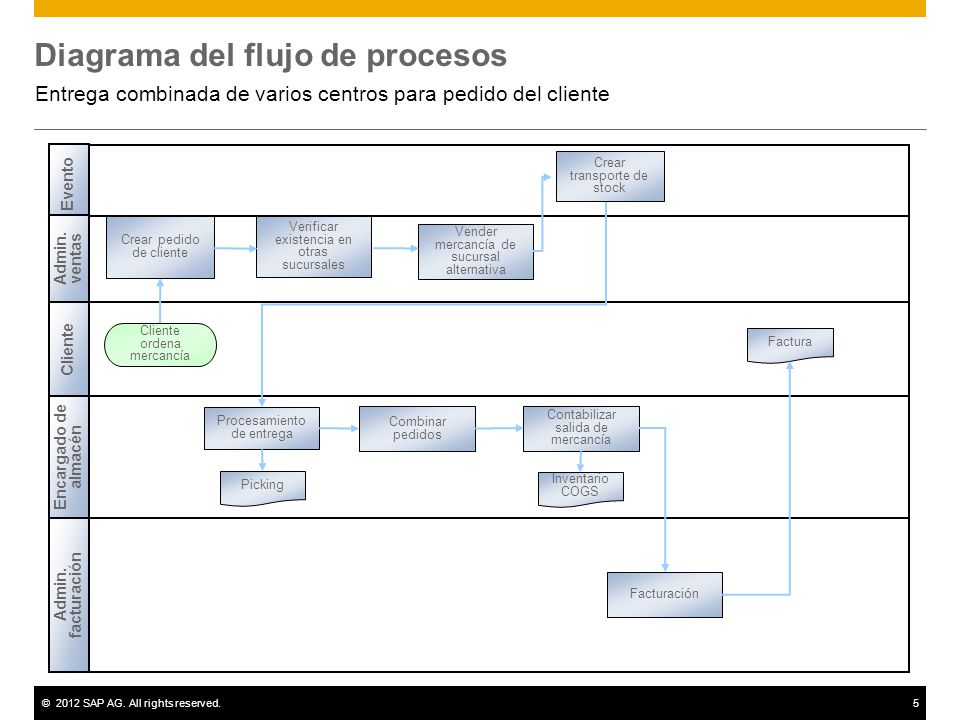 Diagrama del flujo de procesos

Entrega combinada de varios centros para pedido del cliente

Evento

Crear transporte de stock

Admin. ventas

Crear pedido de cliente

Verificar existencia en otras sucursales

Vender mercancía de sucursal alternativa

Cliente

Cliente ordena mercancía

Factura

Encargado de almacén

Procesamiento de entrega

Combinar pedidos

Contabilizar salida de mercancía

Picking

Inventario COGS

Admin. facturación

Facturación

© 2012 SAP AG. All rights reserved.

5